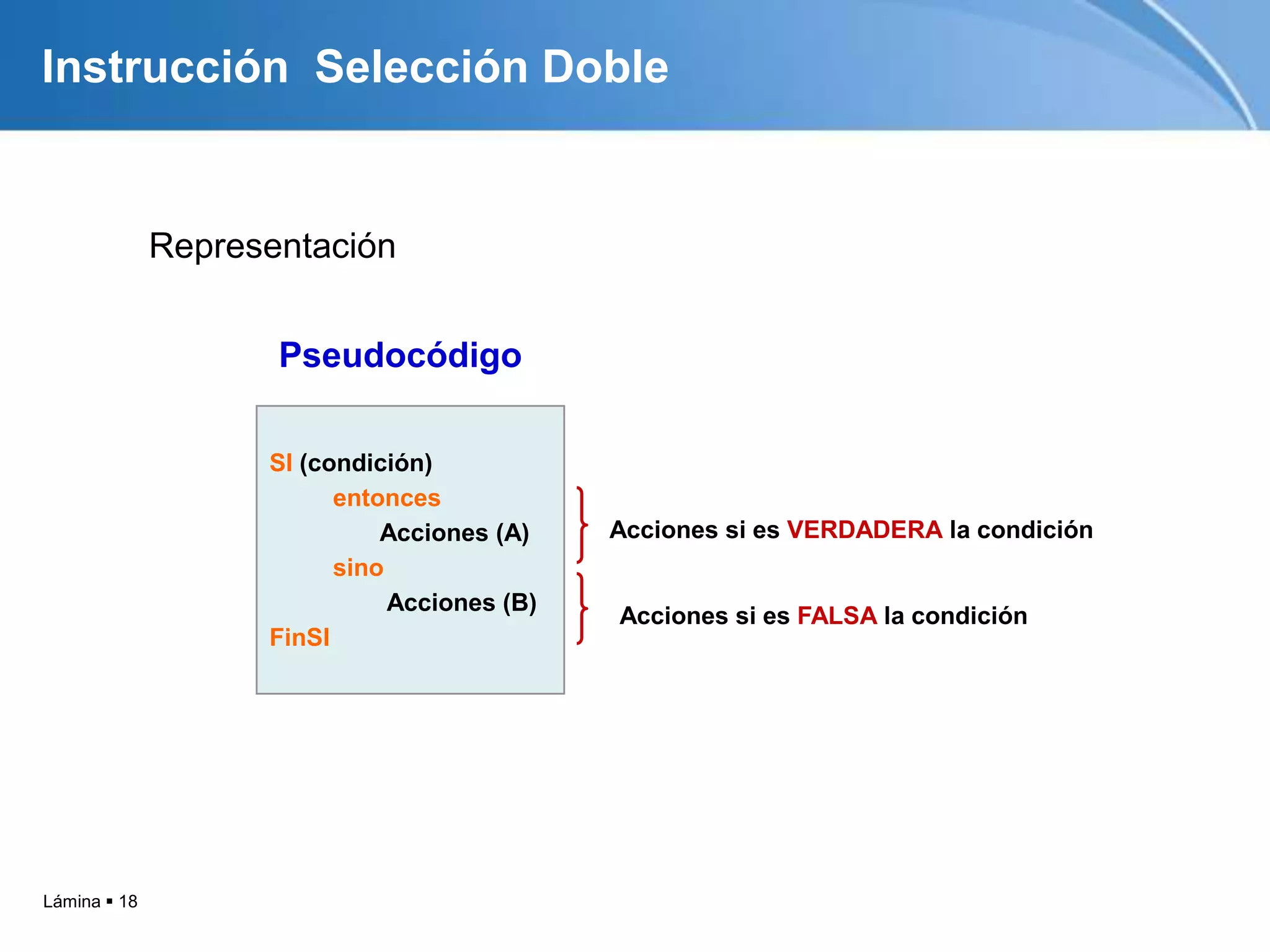 Instrucción Selección Doble

Representación

Pseudocódigo

SI (condición)
entonces
Acciones (A)
sino
Acciones (B)
FinSI

Acciones si es VERDADERA la condición

Acciones si es FALSA la condición

Lámina ▪ 18